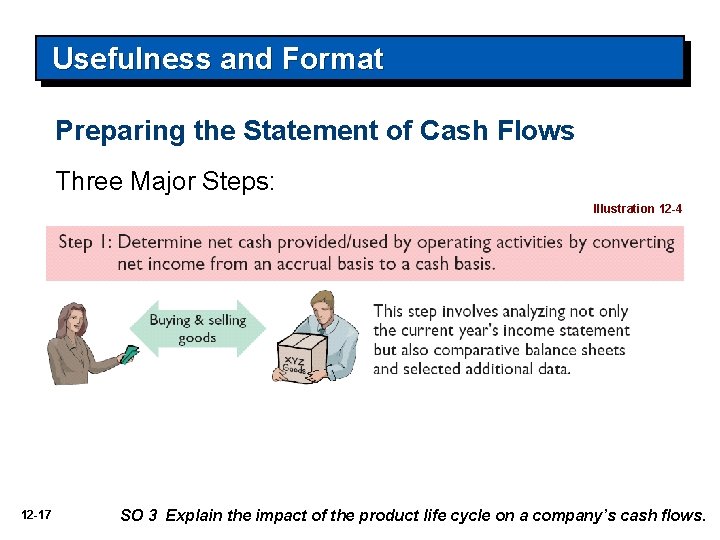 Usefulness and Format

Preparing the Statement of Cash Flows

Three Major Steps:

Illustration 12-4

Step 1: Determine net cash provided/used by operating activities by converting net income from an accrual basis to a cash basis.

Buying & selling goods

XYZ Goods

This step involves analyzing not only the current year's income statement but also comparative balance sheets and selected additional data.

12-17

SO 3 Explain the impact of the product life cycle on a company's cash flows.